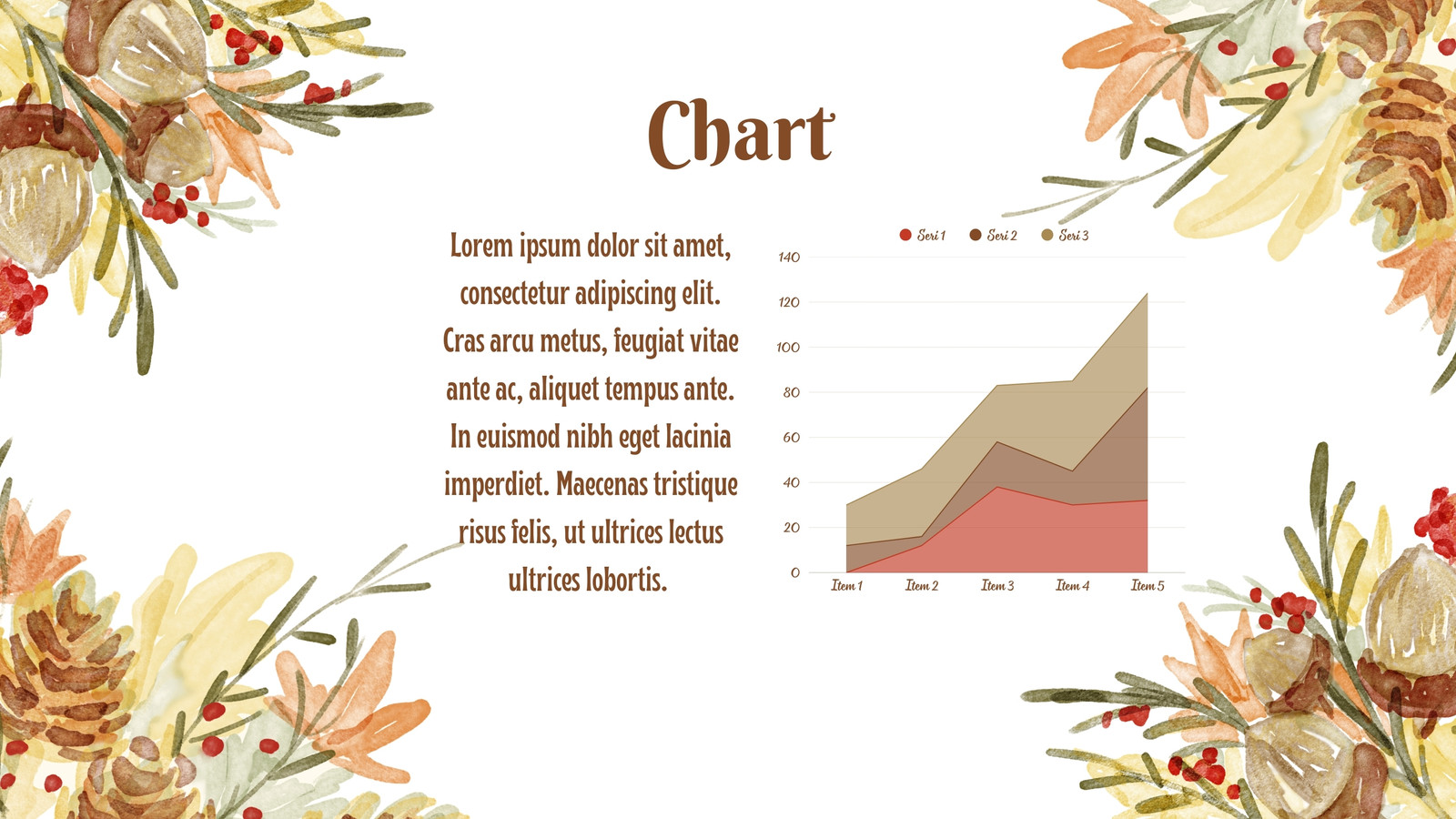 Chart

Lorem ipsum dolor sit amet, consectetur adipiscing elit. Cras arcu metus, feugiat vitae ante ac, aliquet tempus ante. In euismod nibh eget lacinia imperdiet. Maecenas tristique risus felis, ut ultrices lectus ultrices lobortis.

Seri 1 Seri 2 Seri 3

140
120
100
80
60
40
20
0

Item 1 Item 2 Item 3 Item 4 Item 5